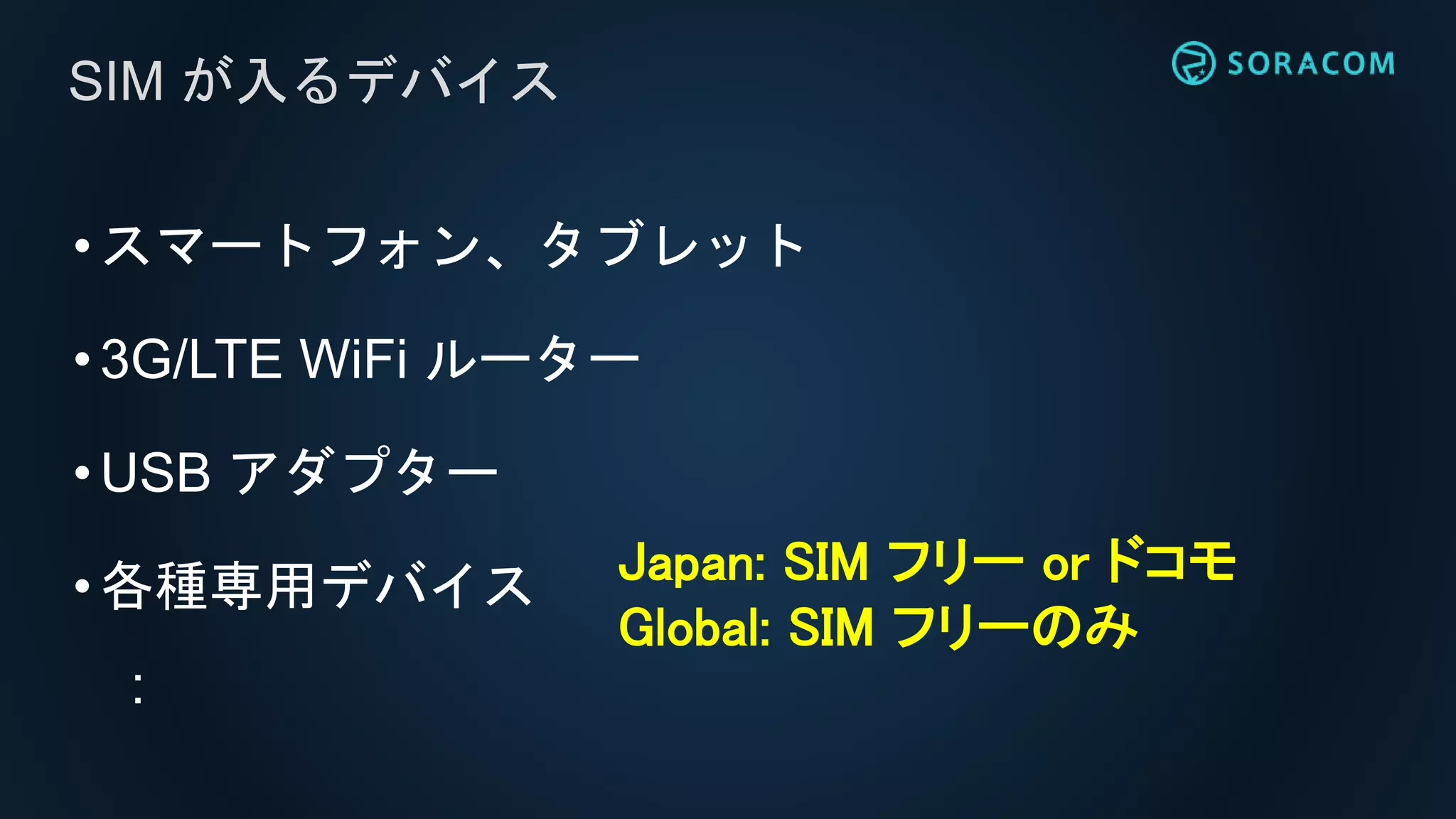 SIM が入るデバイス

SORACOM

• スマートフォン、タブレット

• 3G/LTE WiFi ルーター

• USB アダプター

• 各種専用デバイス

：

Japan: SIM フリー or ドコモ
Global: SIM フリーのみ